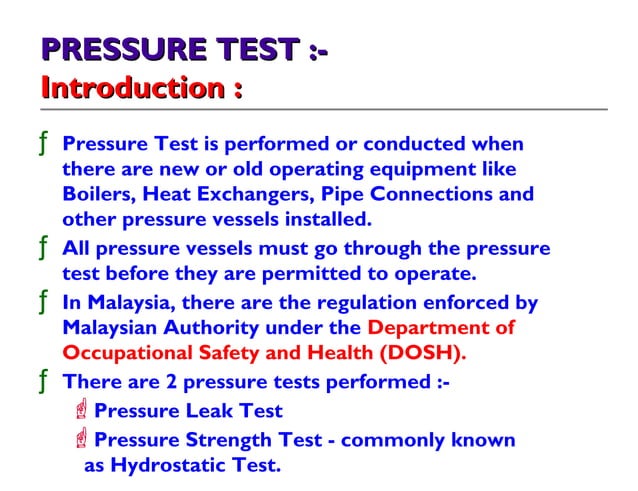 PRESSURE TEST :-
Introduction :

ƒ Pressure Test is performed or conducted when there are new or old operating equipment like Boilers, Heat Exchangers, Pipe Connections and other pressure vessels installed.

ƒ All pressure vessels must go through the pressure test before they are permitted to operate.

ƒ In Malaysia, there are the regulation enforced by Malaysian Authority under the Department of Occupational Safety and Health (DOSH).

ƒ There are 2 pressure tests performed :-

☝ Pressure Leak Test

☝ Pressure Strength Test - commonly known as Hydrostatic Test.